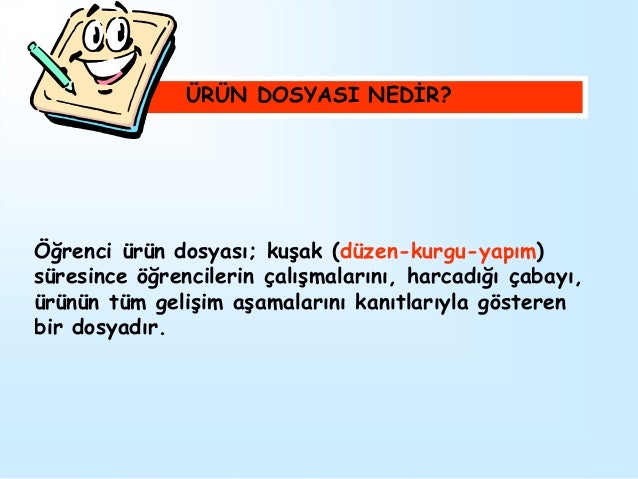 ÜRÜN DOSYASI NEDİR?

Öğrenci ürün dosyası; kuşak (düzen-kurgu-yapım) süresince öğrencilerin çalışmalarını, harcadığı çabayı, ürünün tüm gelişim aşamalarını kanıtlarıyla gösteren bir dosyadır.